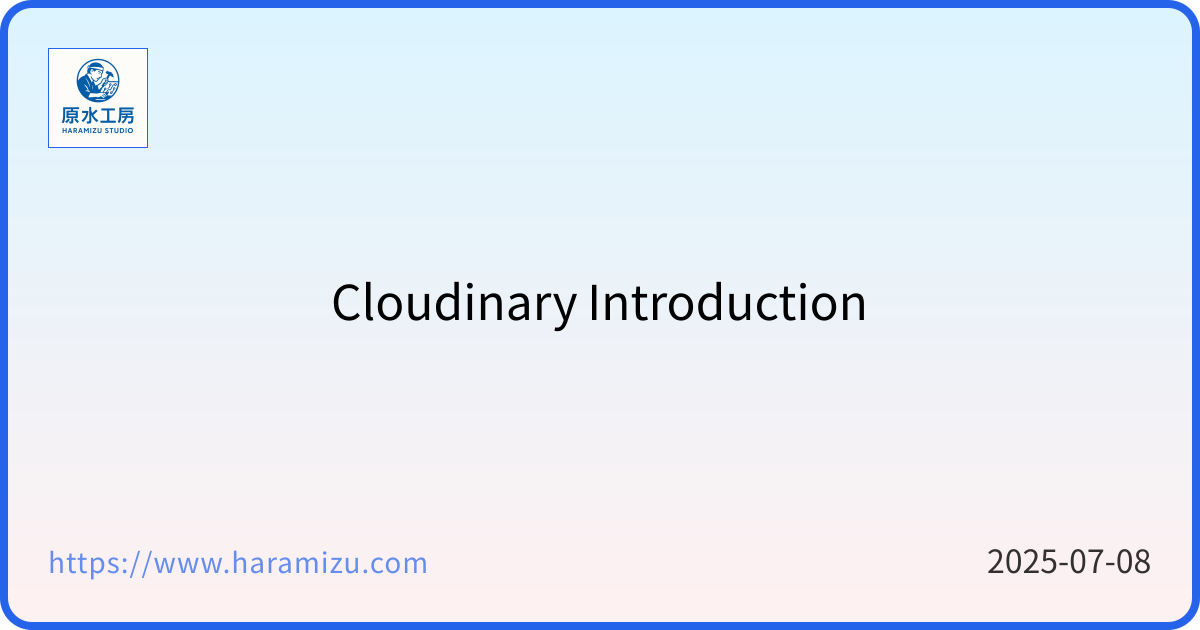 原水工房
HARAMIZU STUDIO

Cloudinary Introduction

https://www.haramizu.com

2025-07-08